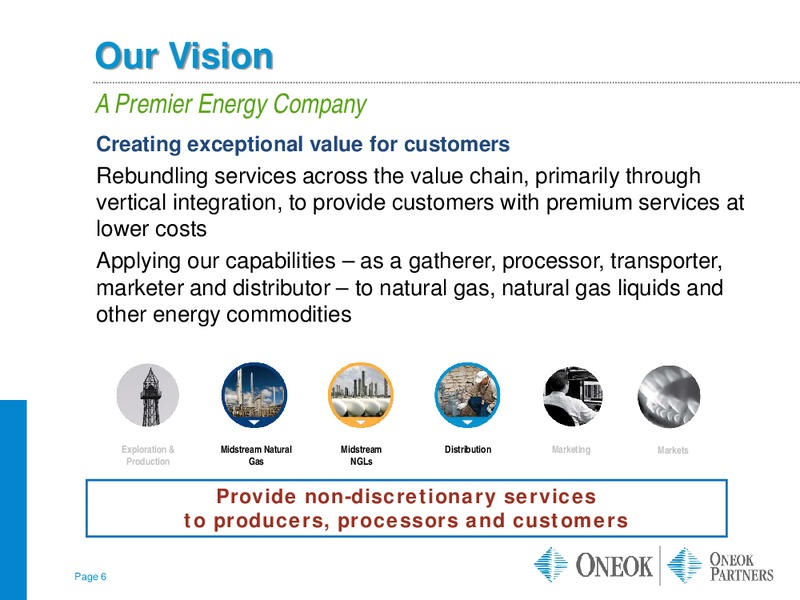 Our Vision

A Premier Energy Company

Creating exceptional value for customers

Rebundling services across the value chain, primarily through vertical integration, to provide customers with premium services at lower costs

Applying our capabilities – as a gatherer, processor, transporter, marketer and distributor – to natural gas, natural gas liquids and other energy commodities

Exploration & Production

Midstream Natural Gas

Midstream NGLs

Distribution

Marketing

Markets

Provide non-discretionary services to producers, processors and customers

Page 6

ONEOK

ONEOK PARTNERS